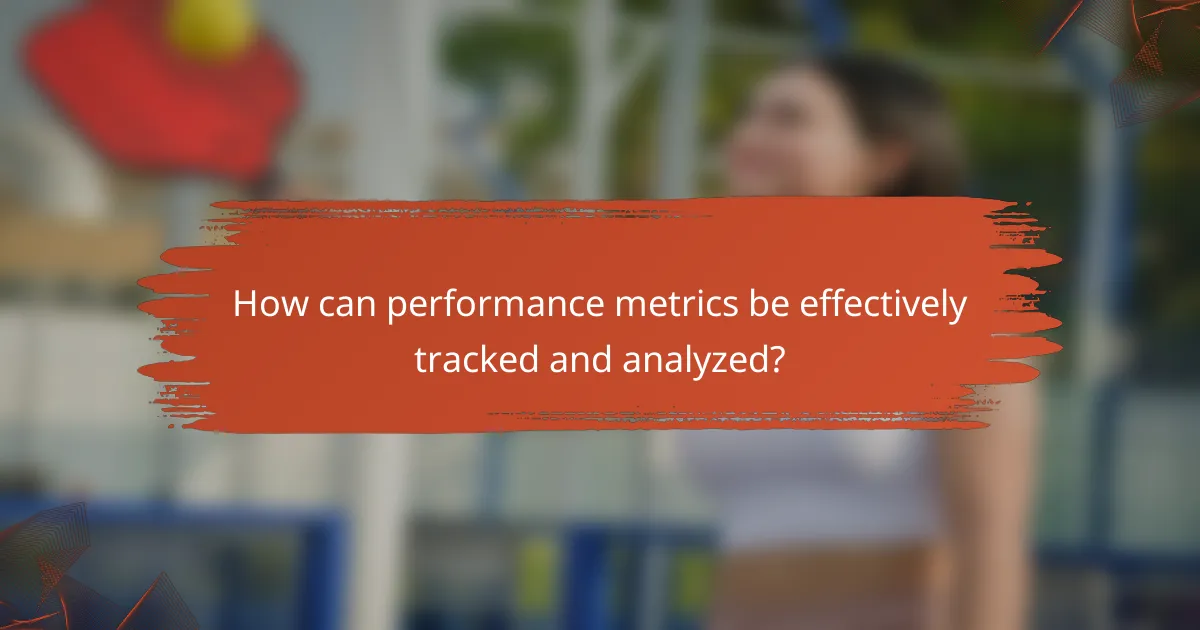 How can performance metrics be effectively tracked and analyzed?